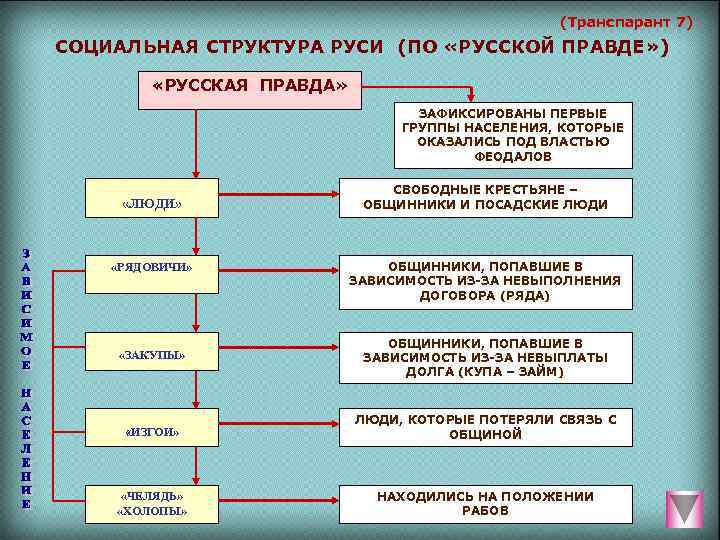 (Транспарант 7)

СОЦИАЛЬНАЯ СТРУКТУРА РУСИ (ПО «РУССКОЙ ПРАВДЕ»)

«РУССКАЯ ПРАВДА»

ЗАФИКСИРОВАНЫ ПЕРВЫЕ ГРУППЫ НАСЕЛЕНИЯ, КОТОРЫЕ ОКАЗАЛИСЬ ПОД ВЛАСТЬЮ ФЕОДАЛОВ

«ЛЮДИ»

СВОБОДНЫЕ КРЕСТЬЯНЕ – ОБЩИННИКИ И ПОСАДСКИЕ ЛЮДИ

ЗАВИСИМОЕ НАСЕЛЕНИЕ

«РЯДОВИЧИ»

ОБЩИННИКИ, ПОПАВШИЕ В ЗАВИСИМОСТЬ ИЗ-ЗА НЕВЫПОЛНЕНИЯ ДОГОВОРА (РЯДА)

«ЗАКУПЫ»

ОБЩИННИКИ, ПОПАВШИЕ В ЗАВИСИМОСТЬ ИЗ-ЗА НЕВЫПЛАТЫ ДОЛГА (КУПА – ЗАЙМ)

«ИЗГОИ»

ЛЮДИ, КОТОРЫЕ ПОТЕРЯЛИ СВЯЗЬ С ОБЩИНОЙ

«ЧЕЛЯДЬ»
«ХОЛОПЫ»

НАХОДИЛИСЬ НА ПОЛОЖЕНИИ РАБОВ